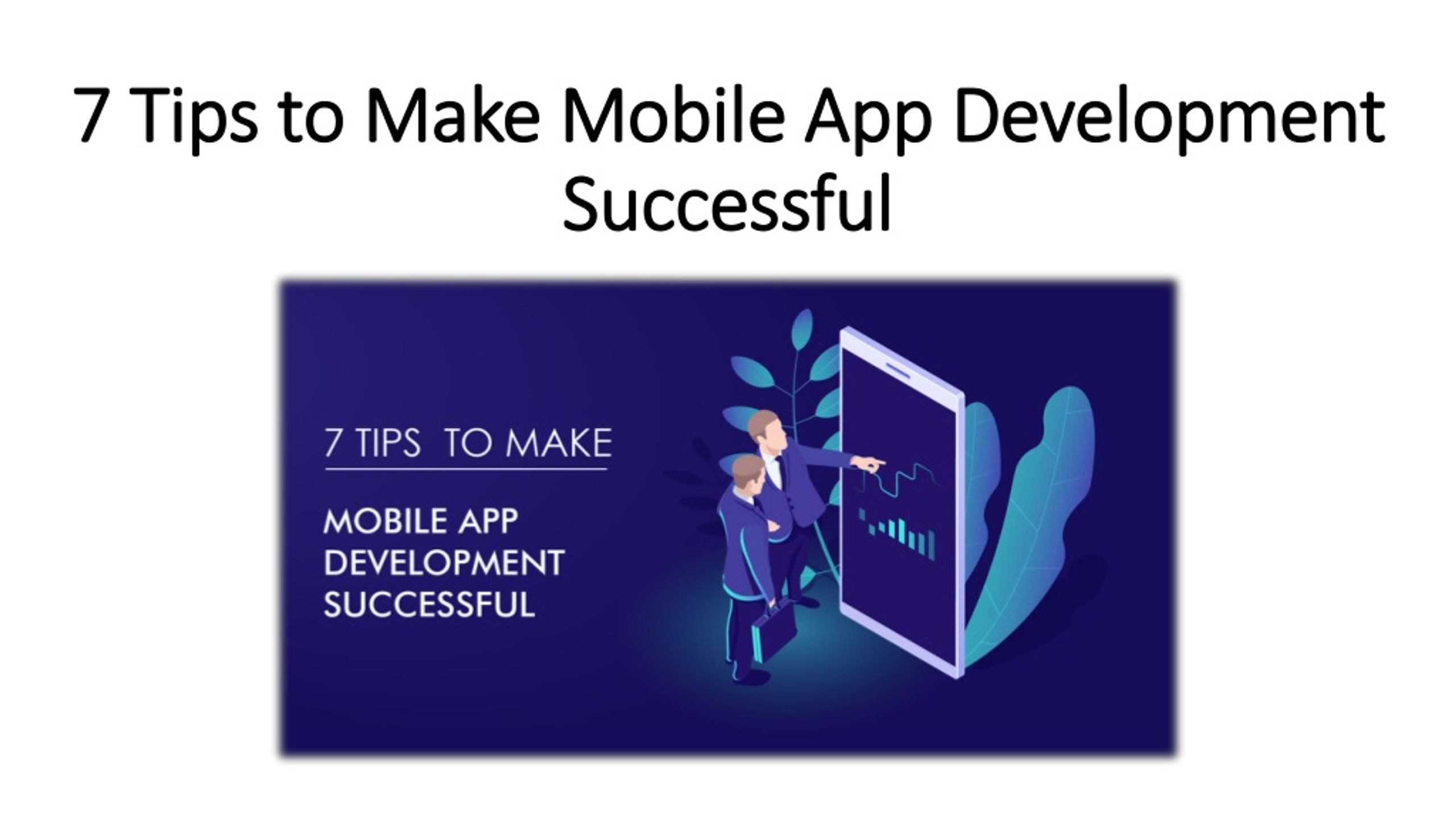 7 Tips to Make Mobile App Development Successful

7 TIPS TO MAKE

MOBILE APP DEVELOPMENT SUCCESSFUL